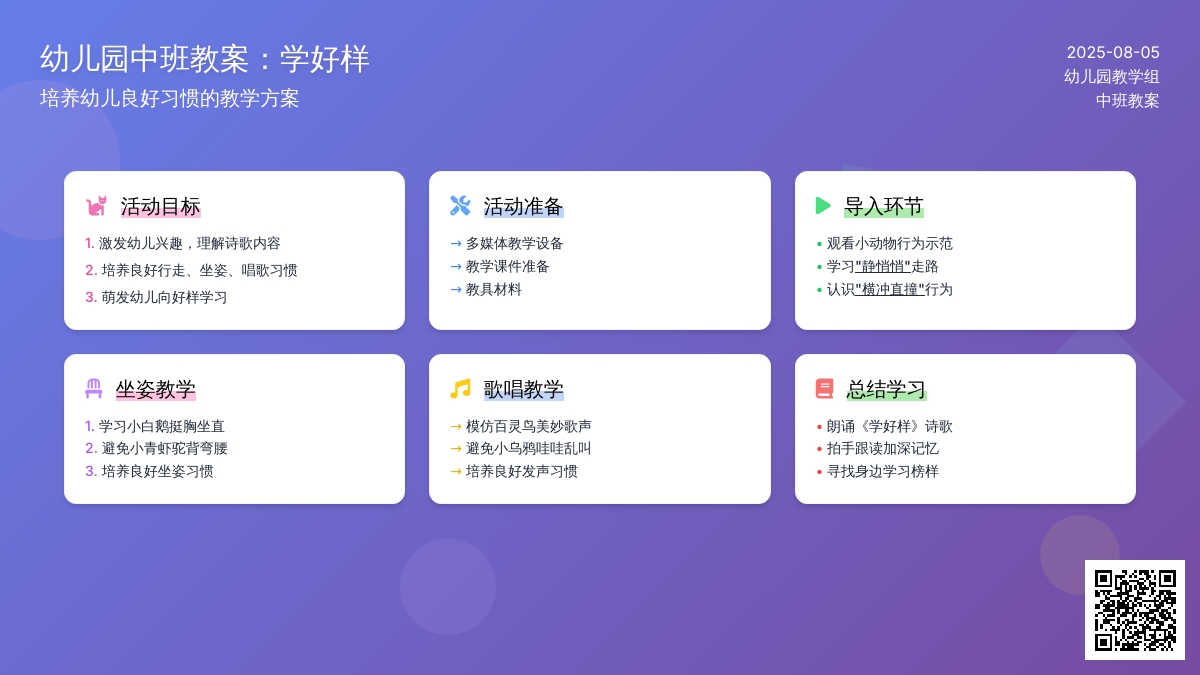 幼儿园中班教案：学好样

培养幼儿良好习惯的教学方案

2025-08-05
幼儿园教学组
中班教案

活动目标

1. 激发幼儿兴趣，理解诗歌内容
2. 培养良好行走、坐姿、唱歌习惯
3. 萌发幼儿向好样学习

活动准备

→ 多媒体教学设备
→ 教学课件准备
→ 教具材料

导入环节

• 观看小动物行为示范
• 学习"静悄悄"走路
• 认识"横冲直撞"行为

坐姿教学

1. 学习小白鹅挺胸坐直
2. 避免小青虾驼背弯腰
3. 培养良好坐姿习惯

歌唱教学

→ 模仿百灵鸟美妙歌声
→ 避免小乌鸦哇哇乱叫
→ 培养良好发声习惯

总结学习

• 朗诵《学好样》诗歌
• 拍手跟读加深记忆
• 寻找身边学习榜样